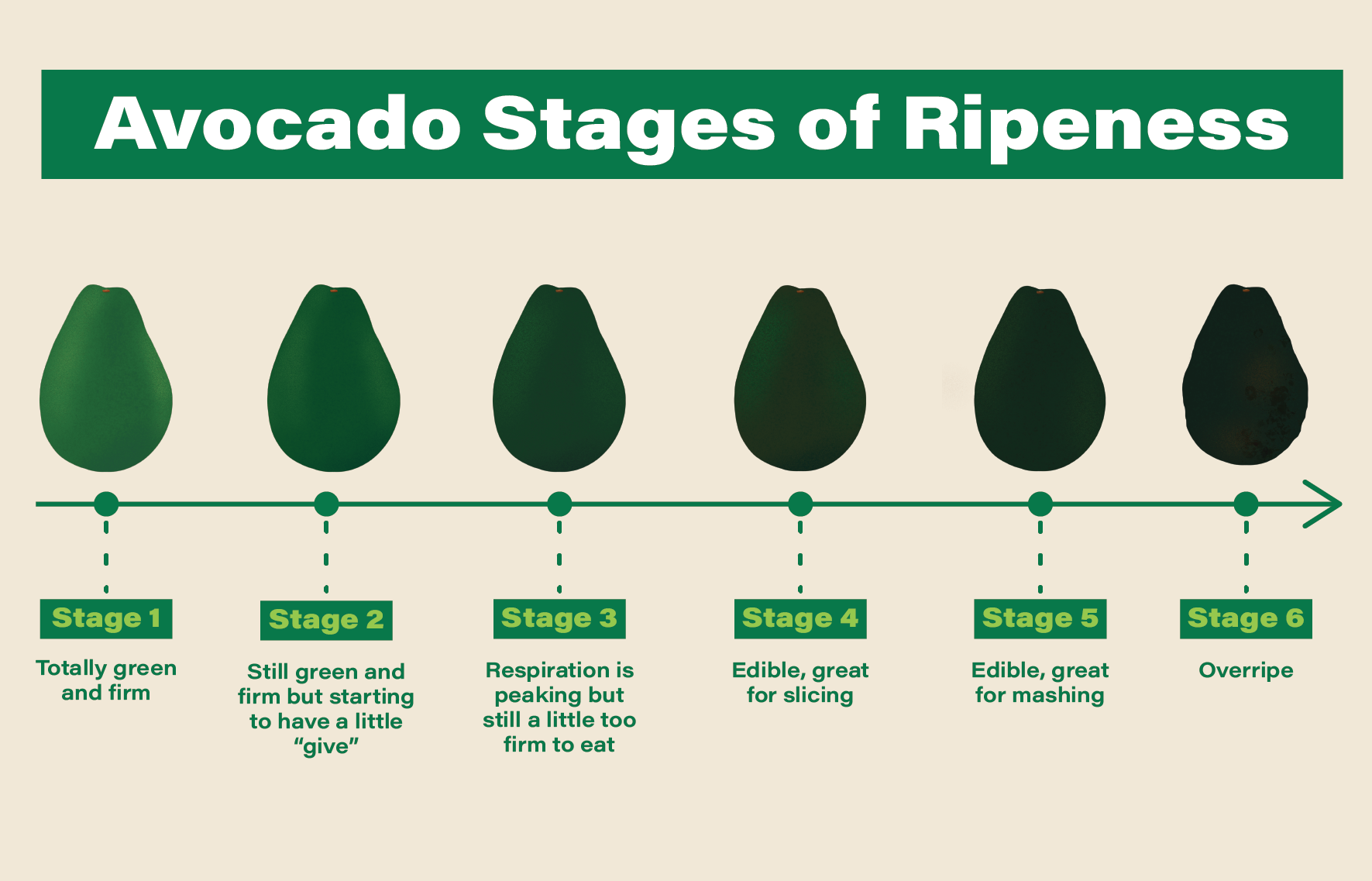 Avocado Stages of Ripeness

Stage 1
Totally green and firm

Stage 2
Still green and firm but starting to have a little “give”

Stage 3
Respiration is peaking but still a little too firm to eat

Stage 4
Edible, great for slicing

Stage 5
Edible, great for mashing

Stage 6
Overripe